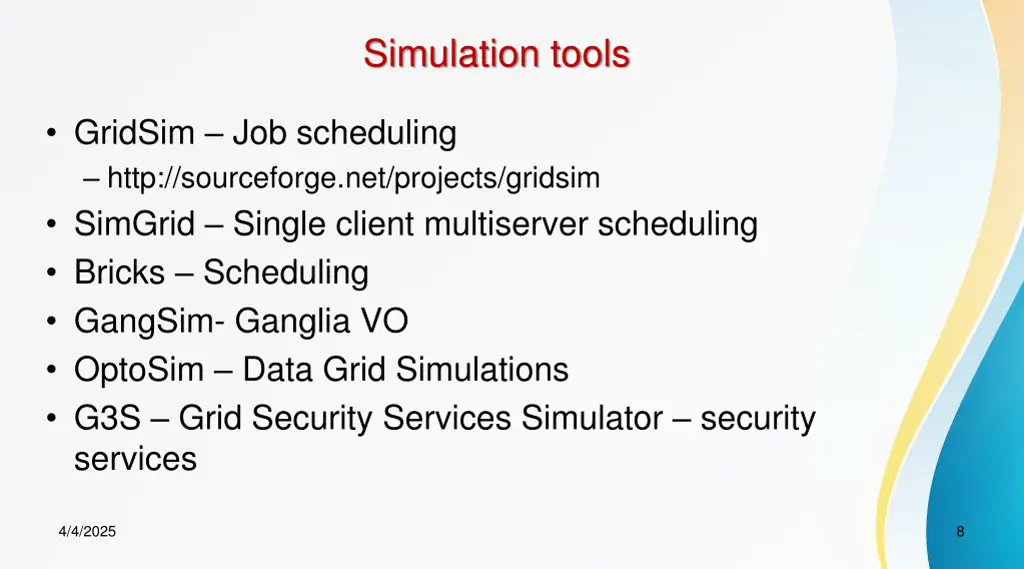 Simulation tools

• GridSim – Job scheduling
  – http://sourceforge.net/projects/gridsim
• SimGrid – Single client multiserver scheduling
• Bricks – Scheduling
• GangSim- Ganglia VO
• OptoSim – Data Grid Simulations
• G3S – Grid Security Services Simulator – security services

4/4/2025

8